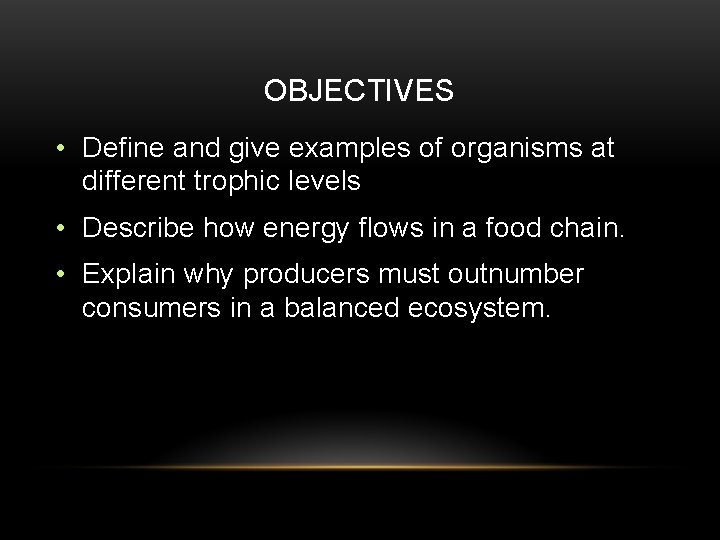 OBJECTIVES

• Define and give examples of organisms at different trophic levels

• Describe how energy flows in a food chain.

• Explain why producers must outnumber consumers in a balanced ecosystem.